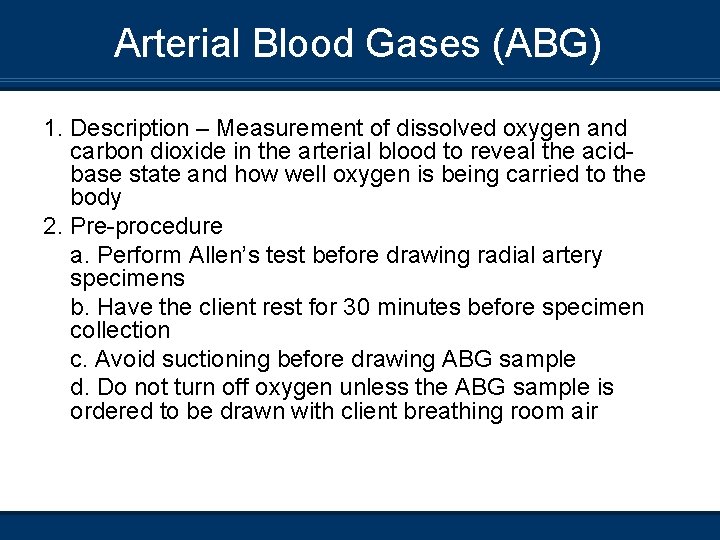 Arterial Blood Gases (ABG)

1. Description – Measurement of dissolved oxygen and carbon dioxide in the arterial blood to reveal the acid-base state and how well oxygen is being carried to the body

2. Pre-procedure

a. Perform Allen's test before drawing radial artery specimens

b. Have the client rest for 30 minutes before specimen collection

c. Avoid suctioning before drawing ABG sample

d. Do not turn off oxygen unless the ABG sample is ordered to be drawn with client breathing room air